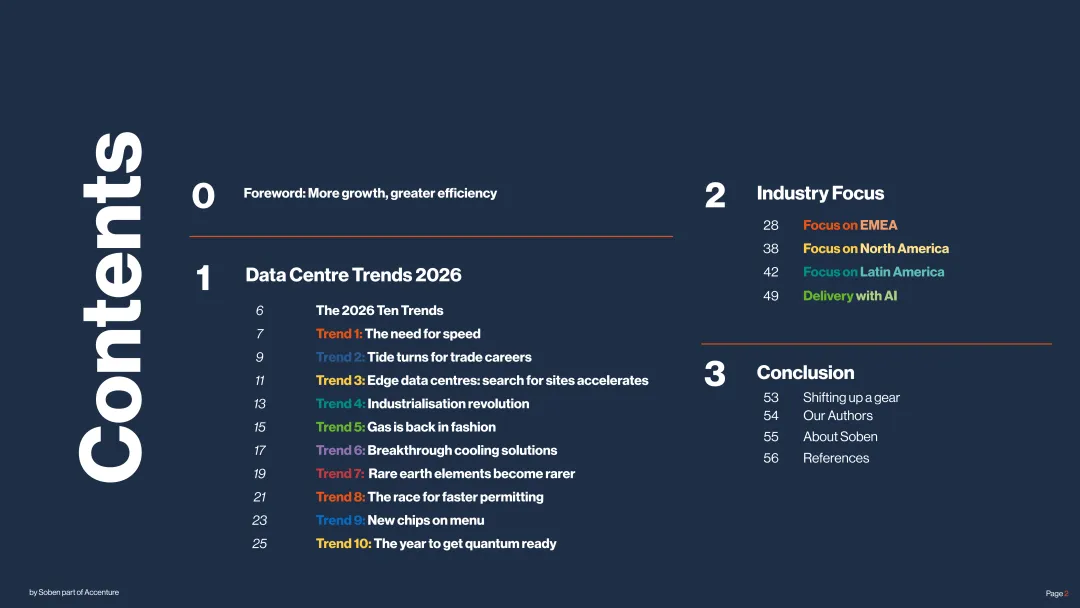 Contents

0 Foreword: More growth, greater efficiency

1 Data Centre Trends 2026

6 The 2026 Ten Trends
7 Trend 1: The need for speed
9 Trend 2: Tide turns for trade careers
11 Trend 3: Edge data centres: search for sites accelerates
13 Trend 4: Industrialisation revolution
15 Trend 5: Gas is back in fashion
17 Trend 6: Breakthrough cooling solutions
19 Trend 7: Rare earth elements become rarer
21 Trend 8: The race for faster permitting
23 Trend 9: New chips on menu
25 Trend 10: The year to get quantum ready

2 Industry Focus

28 Focus on EMEA
38 Focus on North America
42 Focus on Latin America
49 Delivery with AI

3 Conclusion

53 Shifting up a gear
54 Our Authors
55 About Soben
56 References

by Soben part of Accenture

Page 2